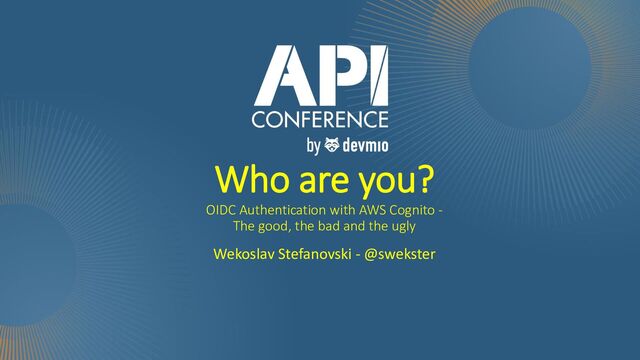 API
CONFERENCE
by devmio

Who are you?

OIDC Authentication with AWS Cognito - The good, the bad and the ugly

Wekoslav Stefanovski - @swekster